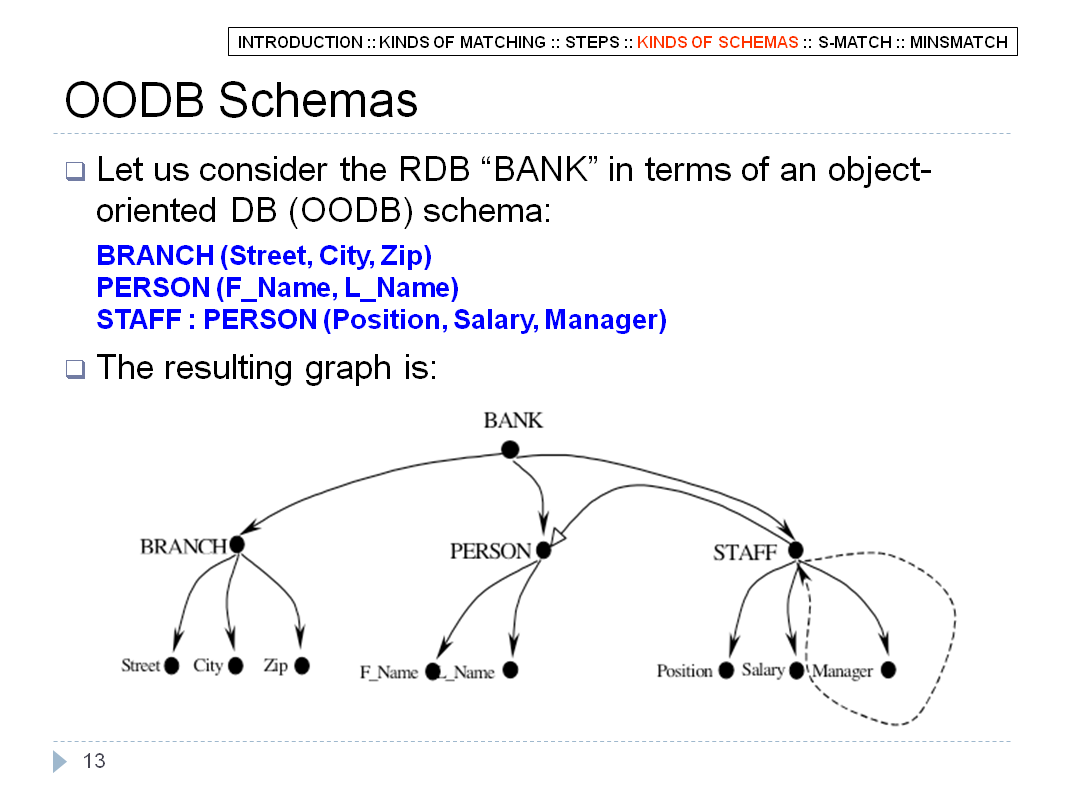 INTRODUCTION :: KINDS OF MATCHING :: STEPS :: KINDS OF SCHEMAS :: S-MATCH :: MINSMATCH

OODB Schemas

Let us consider the RDB “BANK” in terms of an object-oriented DB (OODB) schema:

BRANCH (Street, City, Zip)
PERSON (F_Name, L_Name)
STAFF : PERSON (Position, Salary, Manager)

The resulting graph is:

BANK
BRANCH
PERSON
STAFF
Street
City
Zip
F_Name
L_Name
Position
Salary
Manager

13